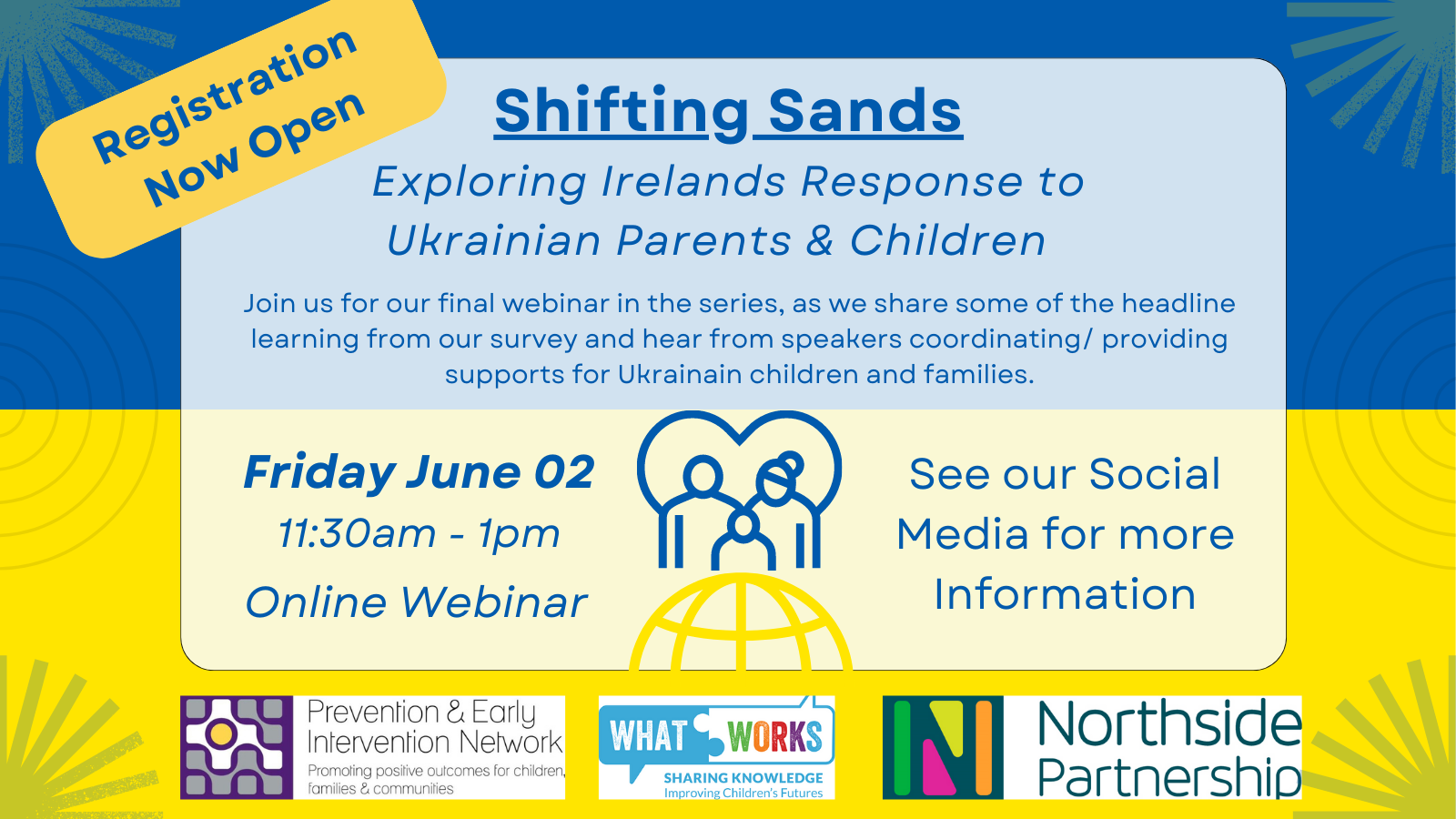 Registration Now Open

Shifting Sands

Exploring Irelands Response to Ukrainian Parents & Children

Join us for our final webinar in the series, as we share some of the headline learning from our survey and hear from speakers coordinating/ providing supports for Ukrainain children and families.

Friday June 02
11:30am - 1pm
Online Webinar

See our Social Media for more Information

Prevention & Early Intervention Network
Promoting positive outcomes for children, families & communities

WHAT WORKS
SHARING KNOWLEDGE
Improving Children's Futures

Northside Partnership